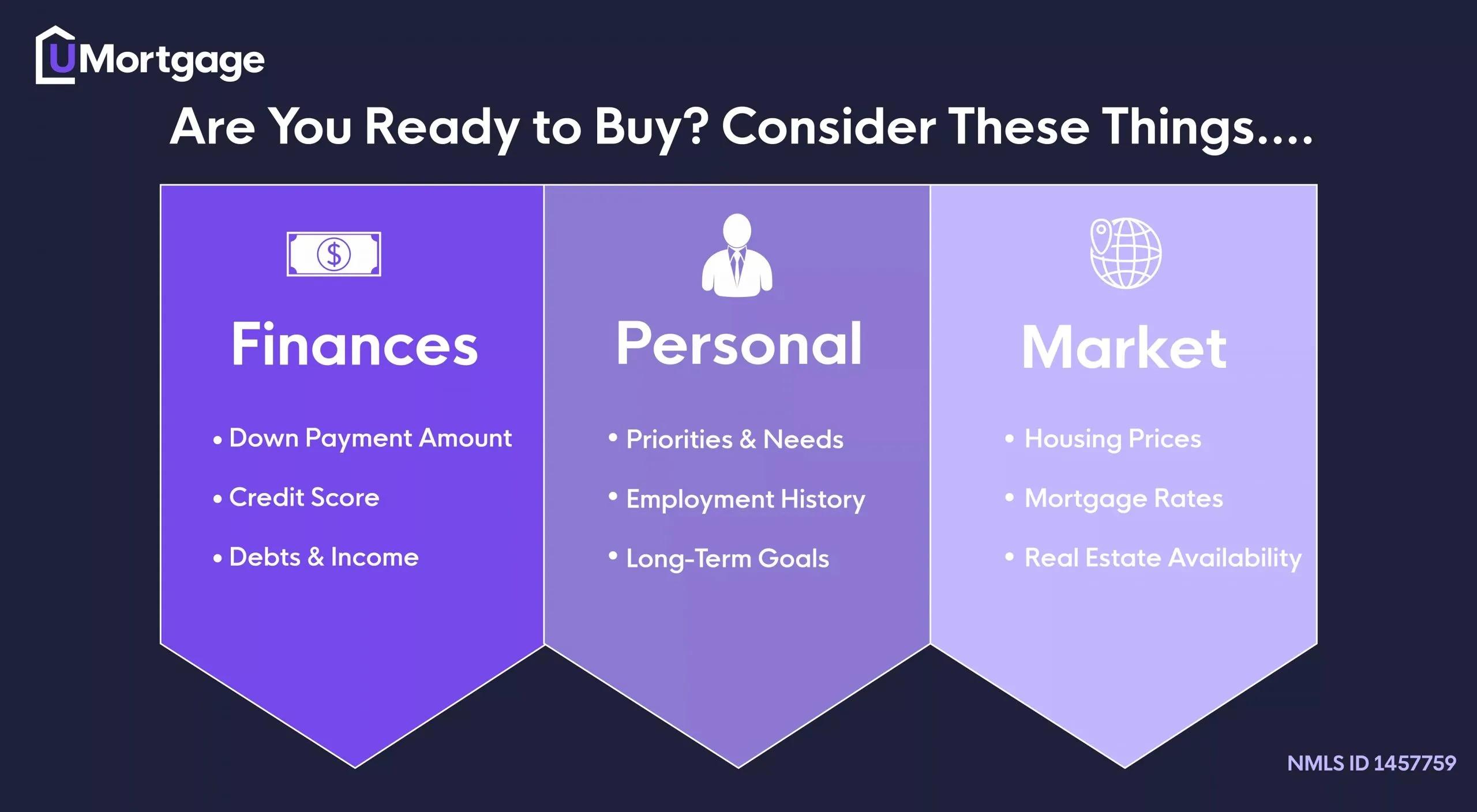 UMortgage

Are You Ready to Buy? Consider These Things....

$

Finances

• Down Payment Amount
• Credit Score
• Debts & Income

Personal

• Priorities & Needs
• Employment History
• Long-Term Goals

Market

• Housing Prices
• Mortgage Rates
• Real Estate Availability

NMLS ID 1457759